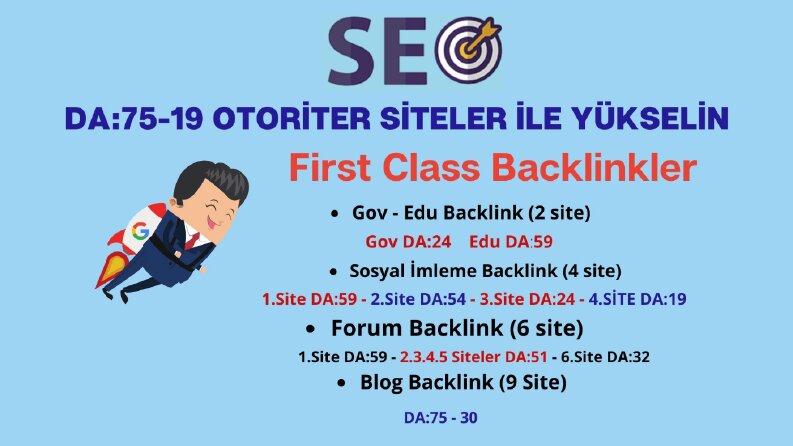 SEO

DA:75-19 OTORİTER SİTELER İLE YÜKSELİN

First Class Backlinkler

• Gov - Edu Backlink (2 site)

Gov DA:24 Edu DA:59

• Sosyal İmleme Backlink (4 site)

1.Site DA:59 - 2.Site DA:54 - 3.Site DA:24 - 4.SİTE DA:19

• Forum Backlink (6 site)

1.Site DA:59 - 2.3.4.5 Siteler DA:51 - 6.Site DA:32

• Blog Backlink (9 Site)

DA:75 - 30